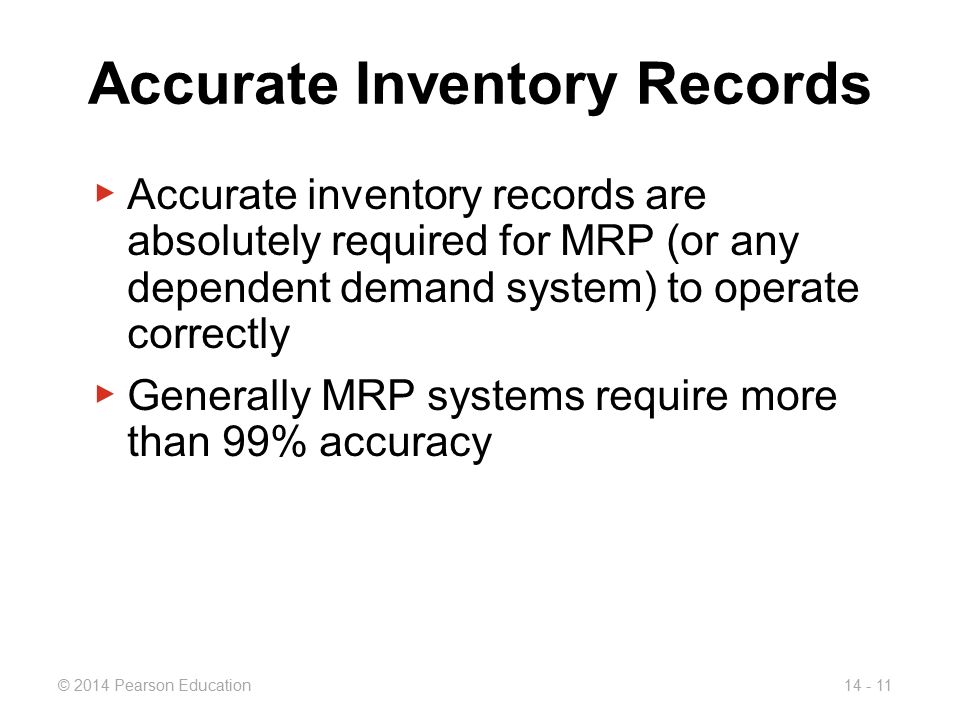 Accurate Inventory Records

▸ Accurate inventory records are absolutely required for MRP (or any dependent demand system) to operate correctly

▸ Generally MRP systems require more than 99% accuracy

© 2014 Pearson Education

14 - 11